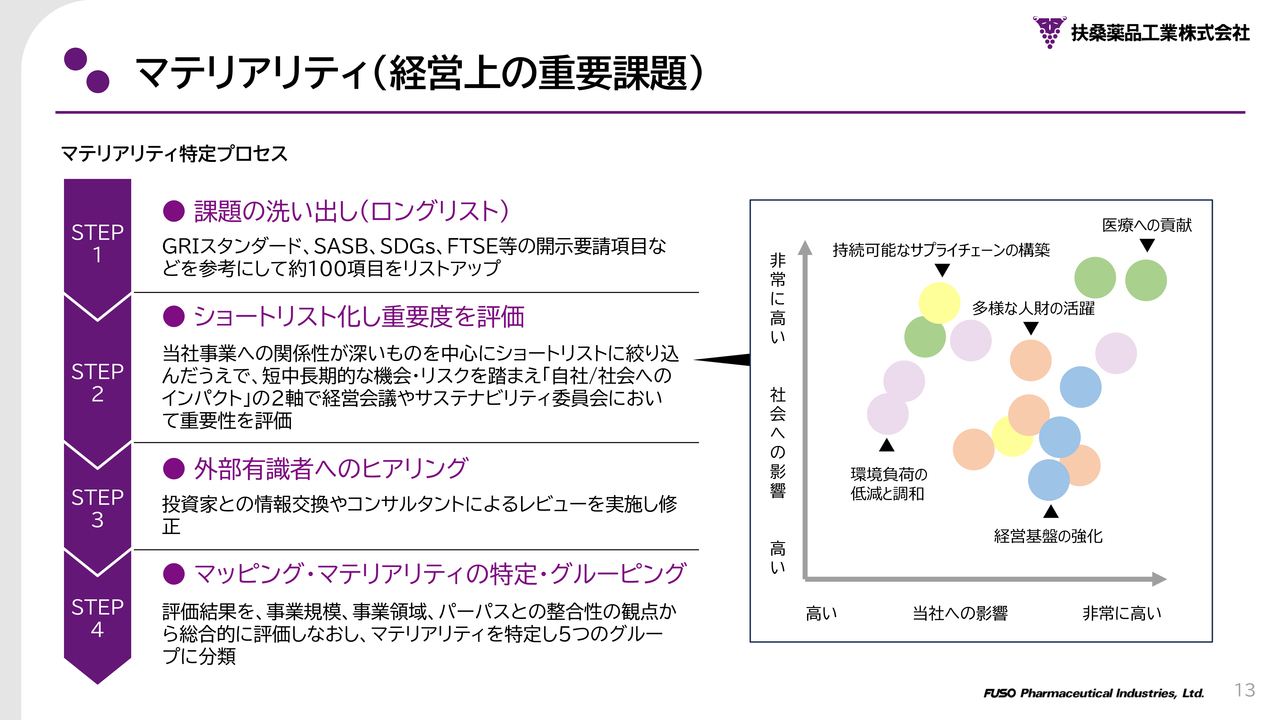 扶桑薬品工業株式会社

マテリアリティ（経営上の重要課題）

マテリアリティ特定プロセス

STEP 1

● 課題の洗い出し（ロングリスト）

GRIスタンダード、SASB、SDGs、FTSE等の開示要請項目などを参考にして約100項目をリストアップ

STEP 2

● ショートリスト化し重要度を評価

当社事業への関係性が深いものを中心にショートリストに絞り込んだうえで、短中長期的な機会・リスクを踏まえ「自社/社会へのインパクト」の2軸で経営会議やサステナビリティ委員会において重要性を評価

STEP 3

● 外部有識者へのヒアリング

投資家との情報交換やコンサルタントによるレビューを実施し修正

STEP 4

● マッピング・マテリアリティの特定・グルーピング

評価結果を、事業規模、事業領域、パーパスとの整合性の観点から総合的に評価しなおし、マテリアリティを特定し5つのグループに分類

非常に高い

社会への影響

高い

医療への貢献

持続可能なサプライチェーンの構築

多様な人財の活躍

環境負荷の低減と調和

経営基盤の強化

高い

当社への影響

非常に高い

FUSO Pharmaceutical Industries, Ltd.

13